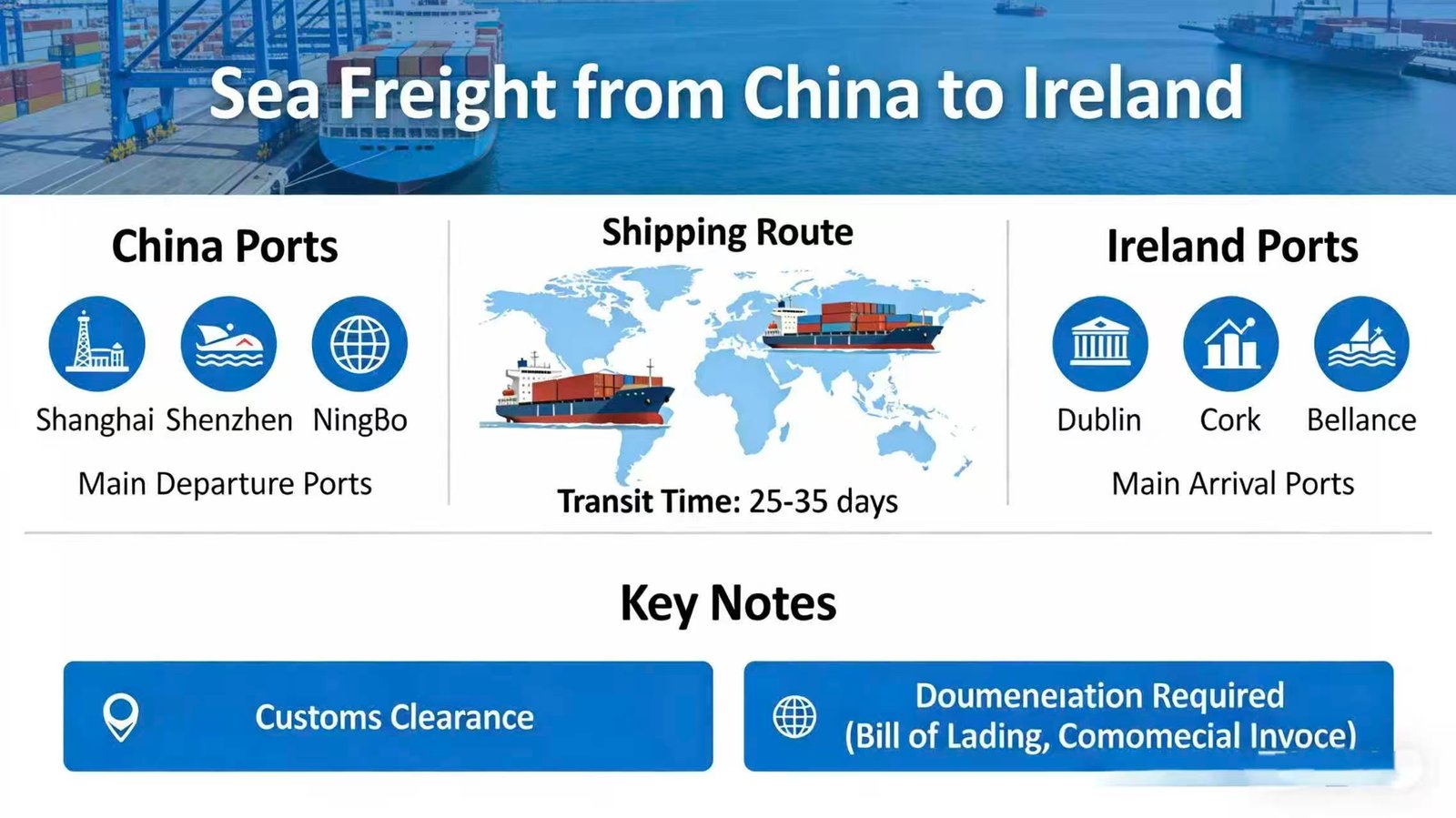 Sea Freight from China to Ireland

China Ports

Shanghai Shenzhen NingBo

Main Departure Ports

Shipping Route

Transit Time: 25-35 days

Ireland Ports

Dublin Cork Bellance

Main Arrival Ports

Key Notes

Customs Clearance

Doumeneıation Required (Bill of Lading, Comomecial Invoce)